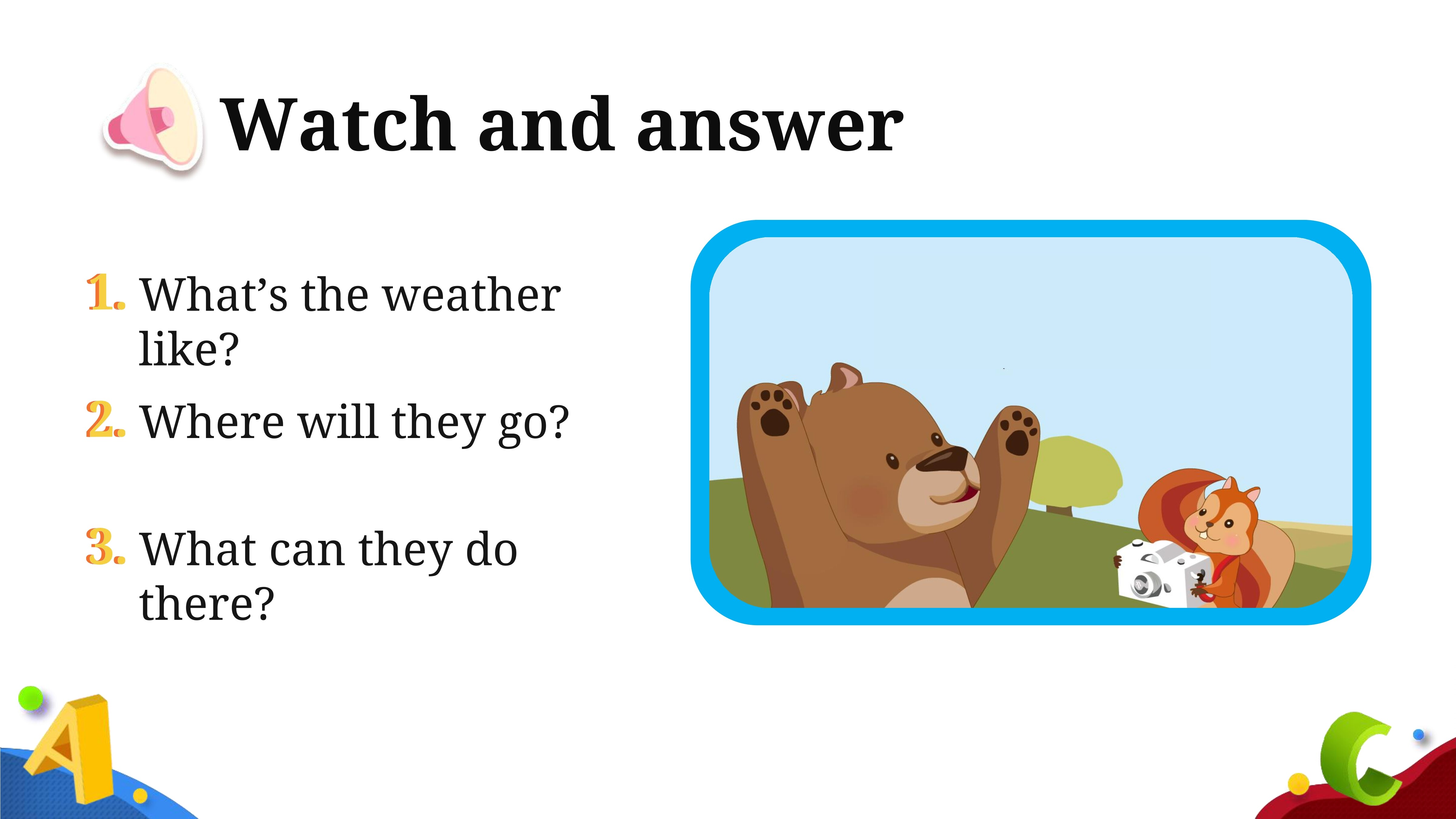 Watch and answer

1. What’s the weather like?

2. Where will they go?

3. What can they do there?

A

C